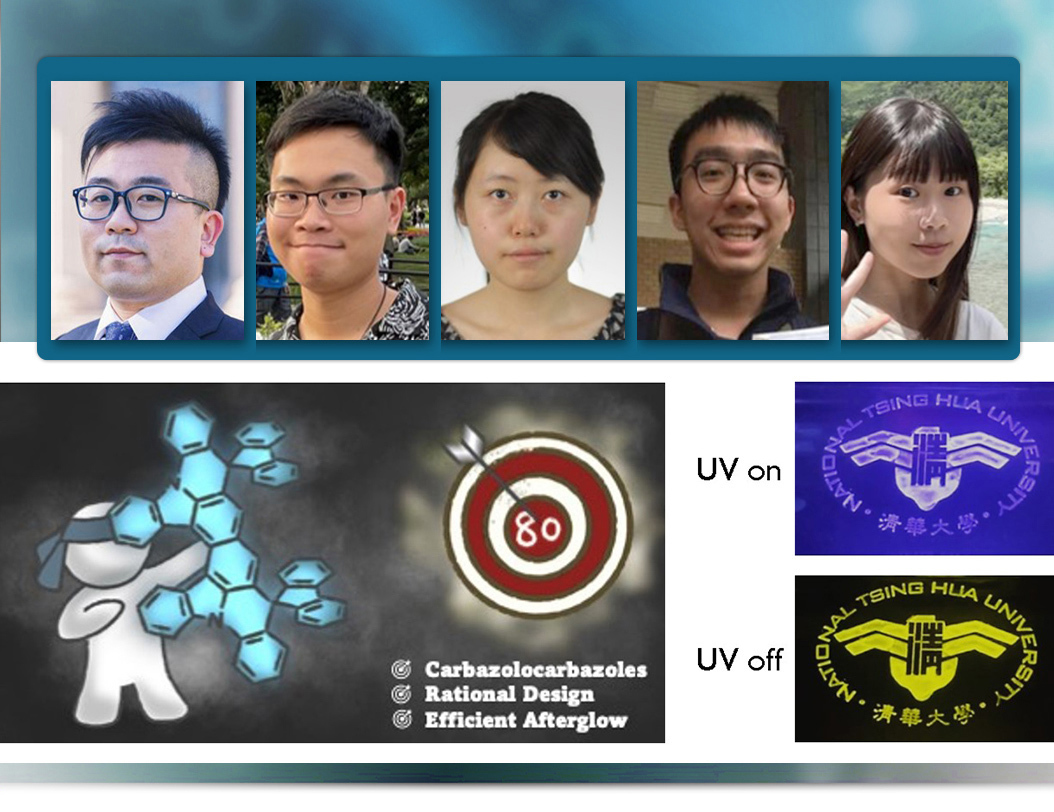 N
N

80

Carbazolocarbazoles
Rational Design
Efficient Afterglow

UV on

NATIONAL TSING HUA UNIVERSITY
清華大學

UV off

NATIONAL TSING HUA UNIVERSITY
清華大學